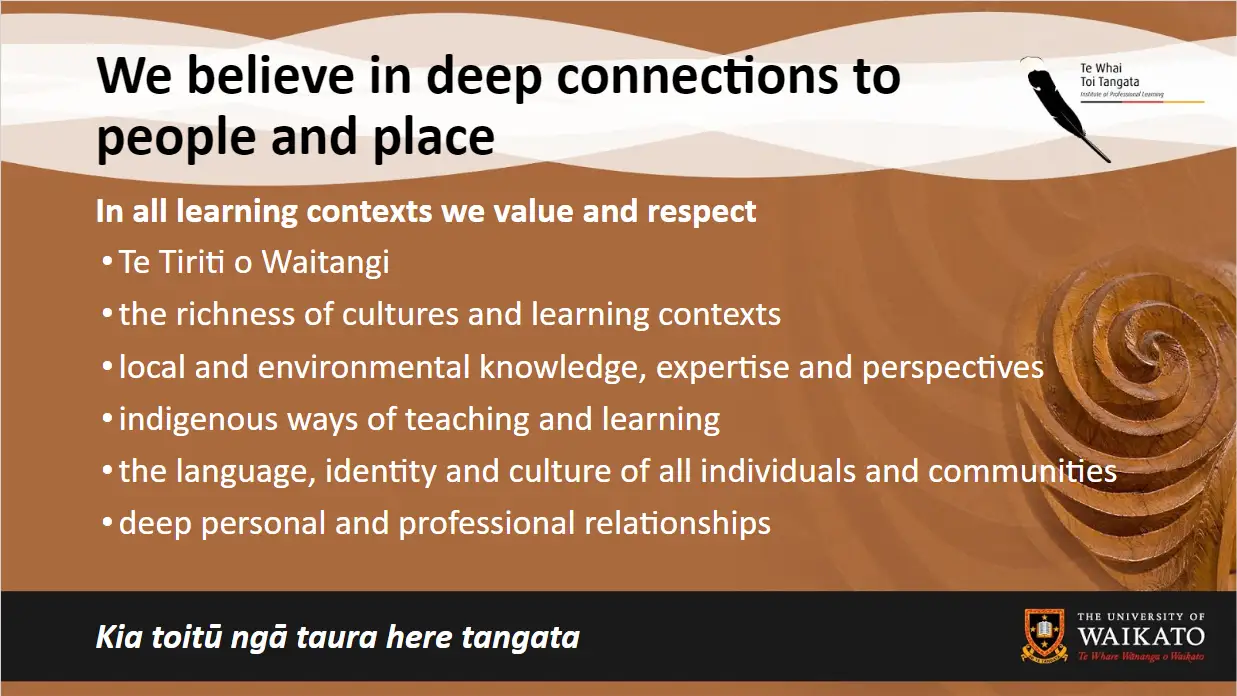 We believe in deep connections to people and place

Te Whai Toi Tangata
Institute of Professional Learning

In all learning contexts we value and respect
• Te Tiriti o Waitangi
• the richness of cultures and learning contexts
• local and environmental knowledge, expertise and perspectives
• indigenous ways of teaching and learning
• the language, identity and culture of all individuals and communities
• deep personal and professional relationships

Kia toitū ngā taura here tangata

THE UNIVERSITY OF WAIKATO
Te Whare Wānanga o Waikato